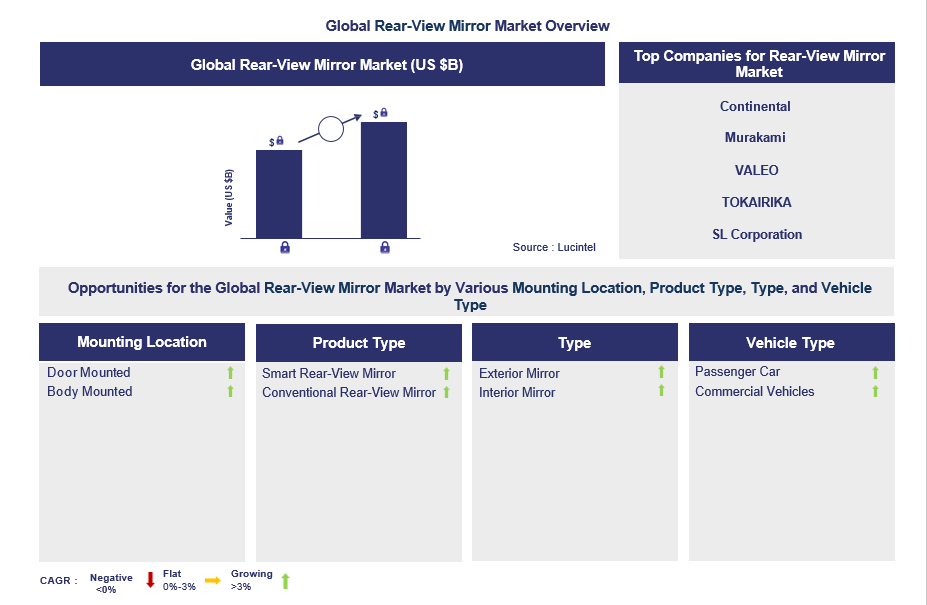 Global Rear-View Mirror Market Overview

Global Rear-View Mirror Market (US $B)

Value (US $B)

$

$

Source : Lucintel

Top Companies for Rear-View Mirror Market

Continental

Murakami

VALEO

TOKAIRIKA

SL Corporation

Opportunities for the Global Rear-View Mirror Market by Various Mounting Location, Product Type, Type, and Vehicle Type

Mounting Location

Door Mounted
Body Mounted

Product Type

Smart Rear-View Mirror
Conventional Rear-View Mirror

Type

Exterior Mirror
Interior Mirror

Vehicle Type

Passenger Car
Commercial Vehicles

CAGR : Negative <0% Flat 0%-3% Growing >3%